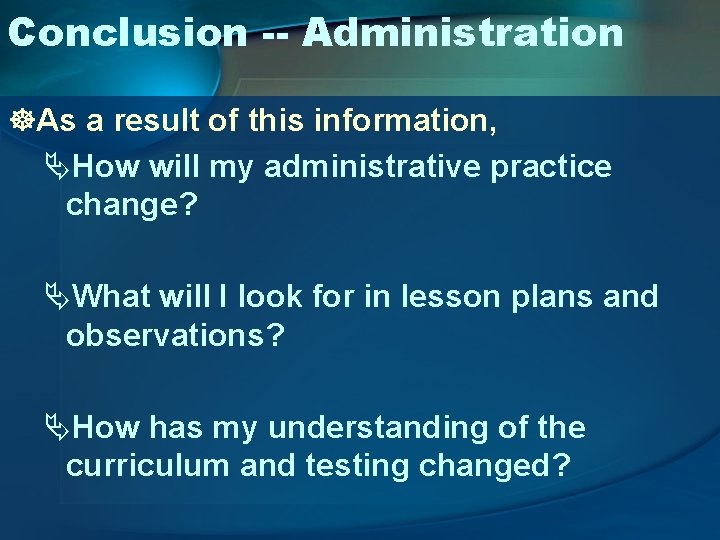 Conclusion -- Administration

As a result of this information,

How will my administrative practice change?

What will I look for in lesson plans and observations?

How has my understanding of the curriculum and testing changed?